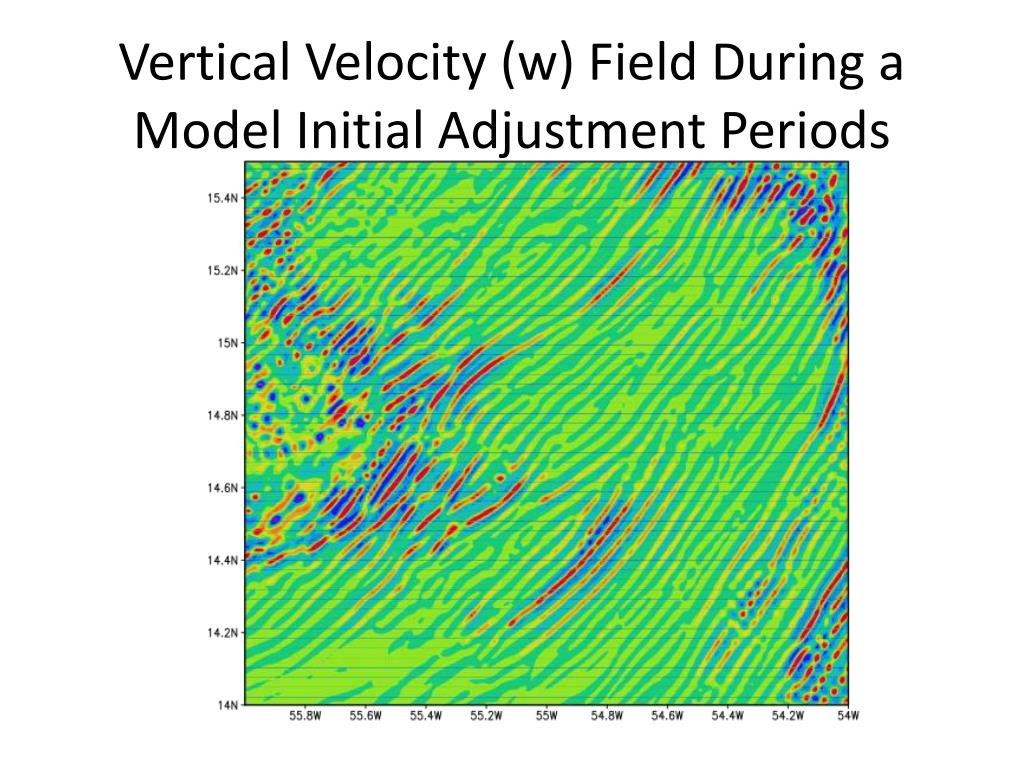 Vertical Velocity (w) Field During a Model Initial Adjustment Periods

15.4N
15.2N
15N
14.8N
14.6N
14.4N
14.2N
14N

55.8W 55.6W 55.4W 55.2W 55W 54.8W 54.6W 54.4W 54.2W 54W